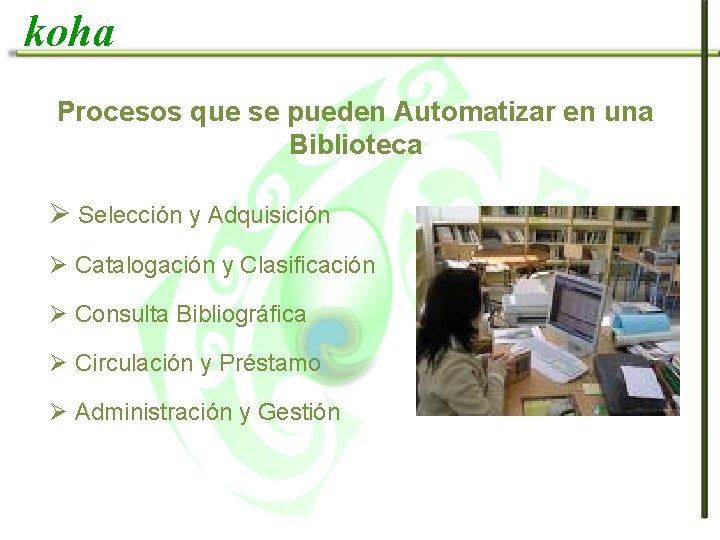 koha

Procesos que se pueden Automatizar en una Biblioteca

➢ Selección y Adquisición

➢ Catalogación y Clasificación

➢ Consulta Bibliográfica

➢ Circulación y Préstamo

➢ Administración y Gestión